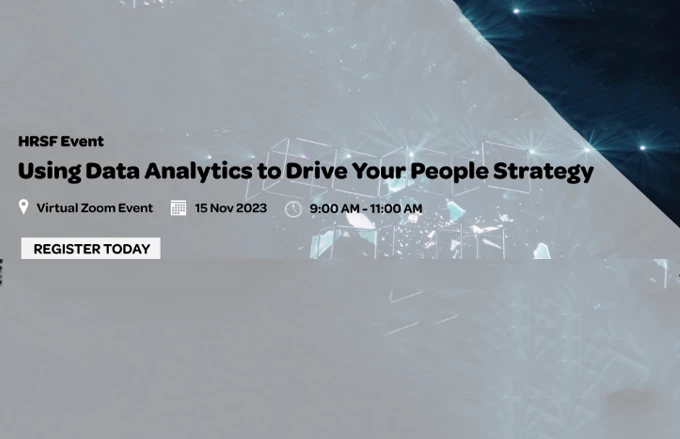 HRSF Event
Using Data Analytics to Drive Your People Strategy

Virtual Zoom Event 15 Nov 2023 9:00 AM - 11:00 AM

REGISTER TODAY